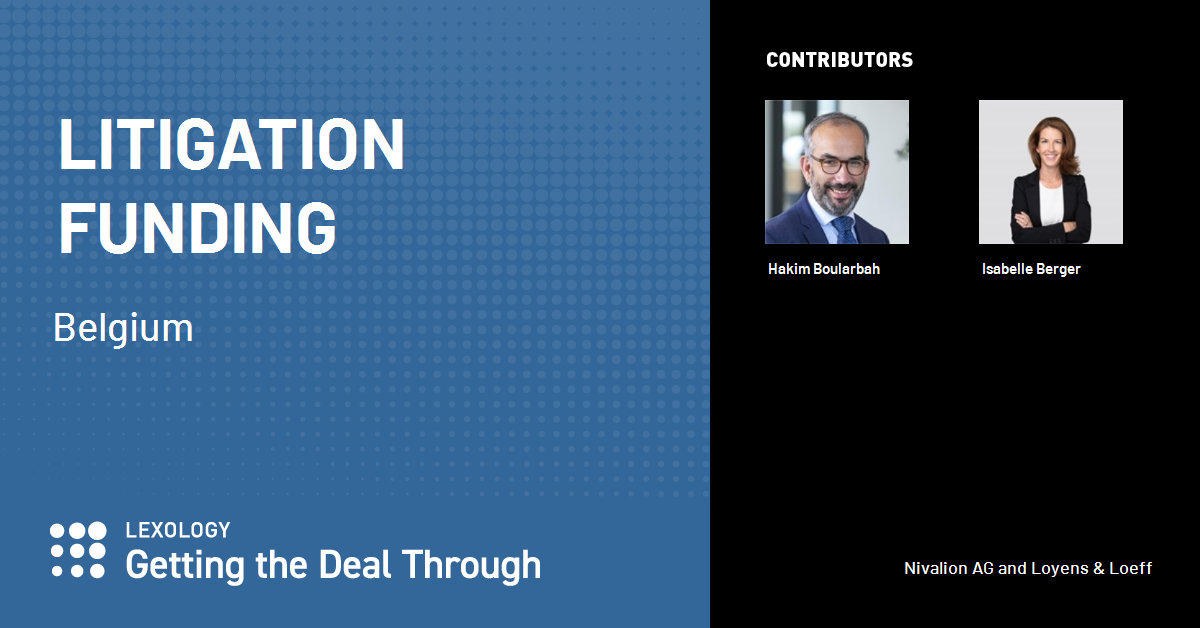 LITIGATION FUNDING

Belgium

LEXOLOGY
Getting the Deal Through

CONTRIBUTORS

Hakim Boularbah

Isabelle Berger

Nivalion AG and Loyens & Loeff